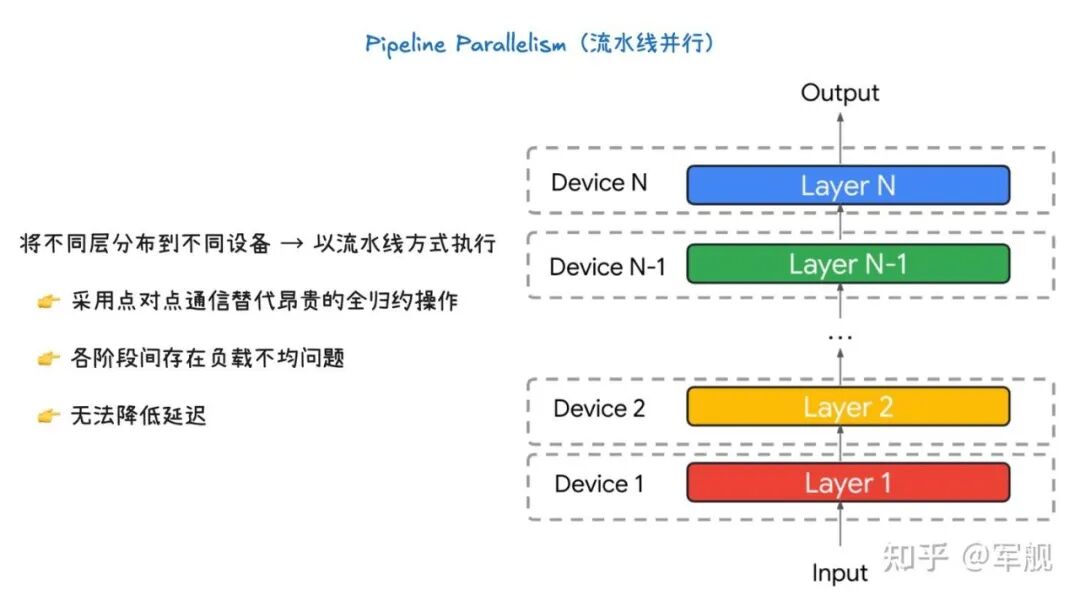 Pipeline Parallelism（流水线并行）

将不同层分布到不同设备 → 以流水线方式执行

👉 采用点对点通信替代昂贵的全归约操作

👉 各阶段间存在负载不均问题

👉 无法降低延迟

Output

Device N
Layer N

Device N-1
Layer N-1

...

Device 2
Layer 2

Device 1
Layer 1

Input

知乎 @军舰